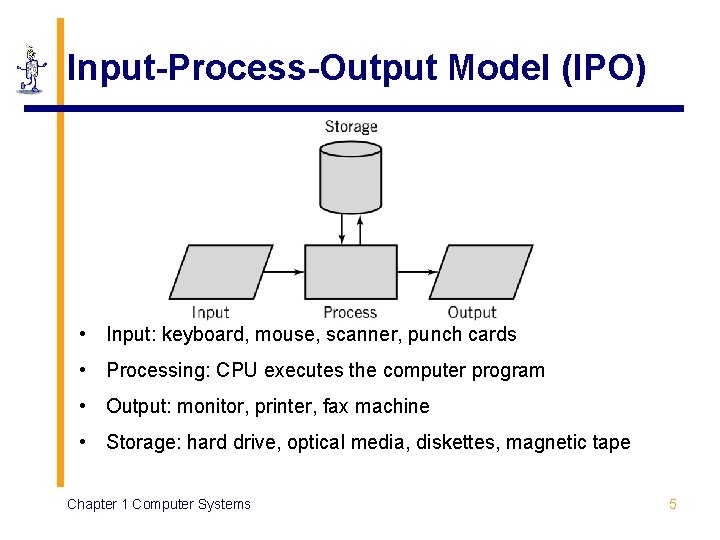 Input-Process-Output Model (IPO)

Storage

Input

Process

Output

• Input: keyboard, mouse, scanner, punch cards

• Processing: CPU executes the computer program

• Output: monitor, printer, fax machine

• Storage: hard drive, optical media, diskettes, magnetic tape

Chapter 1 Computer Systems

5